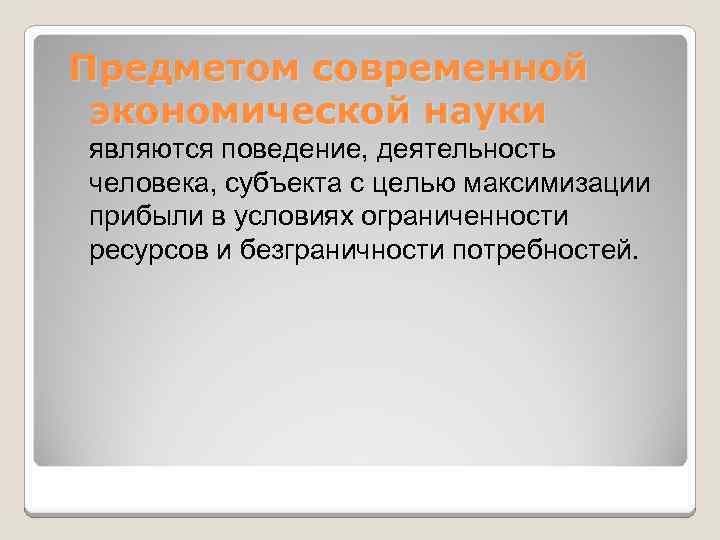 Предметом современной экономической науки являются поведение, деятельность человека, субъекта с целью максимизации прибыли в условиях ограниченности ресурсов и безграничности потребностей.